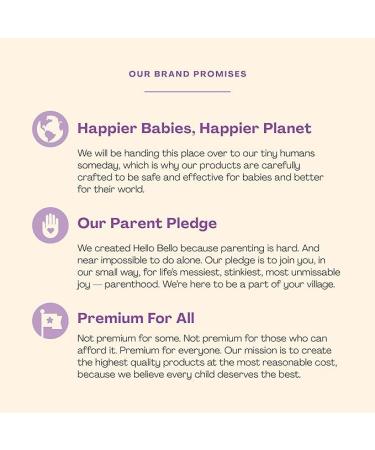 OUR BRAND PROMISES

Happier Babies, Happier Planet

We will be handing this place over to our tiny humans someday, which is why our products are carefully crafted to be safe and effective for babies and better for their world.

Our Parent Pledge

We created Hello Bello because parenting is hard. And near impossible to do alone. Our pledge is to join you, in our small way, for life's messiest, stinkiest, most unmissable joy — parenthood. We're here to be a part of your village.

Premium For All

Not premium for some. Not premium for those who can afford it. Premium for everyone. Our mission is to create the highest quality products at the most reasonable cost, because we believe every child deserves the best.